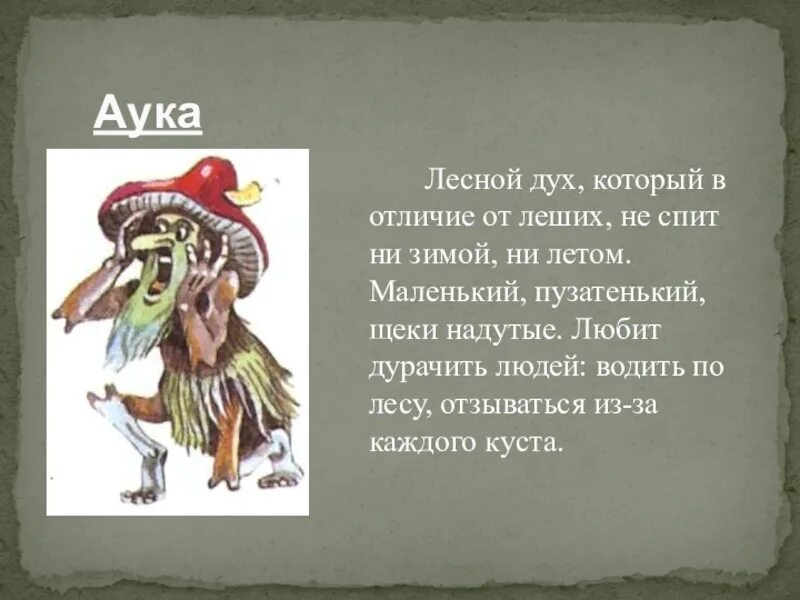 Аука

Лесной дух, который в отличие от леших, не спит ни зимой, ни летом. Маленький, пузатенький, щеки надутые. Любит дурачить людей: водить по лесу, отзываться из-за каждого куста.